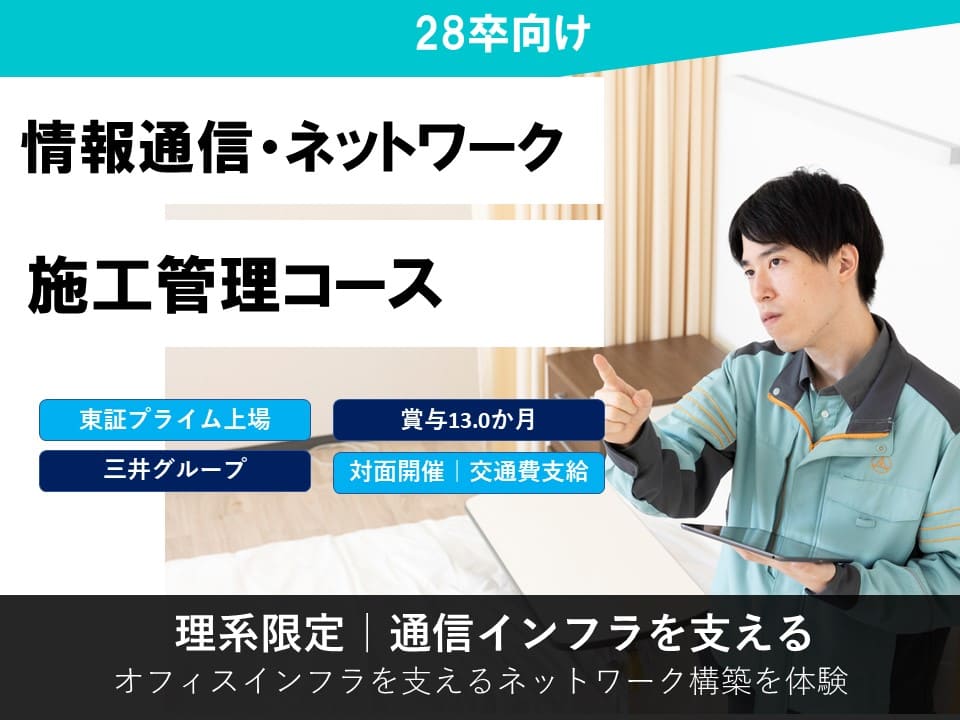 28卒向け

情報通信・ネットワーク

施工管理コース

東証プライム上場

賞与13.0か月

三井グループ

対面開催｜交通費支給

理系限定｜通信インフラを支える

オフィスインフラを支えるネットワーク構築を体験